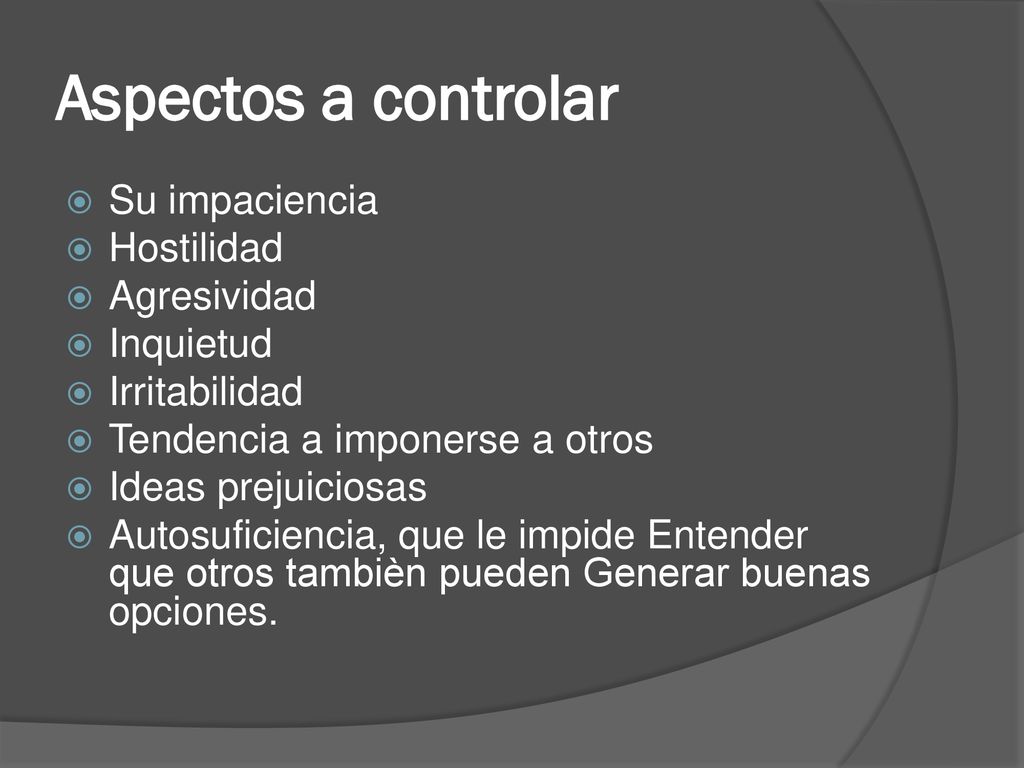 Aspectos a controlar

Su impaciencia
Hostilidad
Agresividad
Inquietud
Irritabilidad
Tendencia a imponerse a otros
Ideas prejuiciosas
Autosuficiencia, que le impide Entender que otros tambièn pueden Generar buenas opciones.